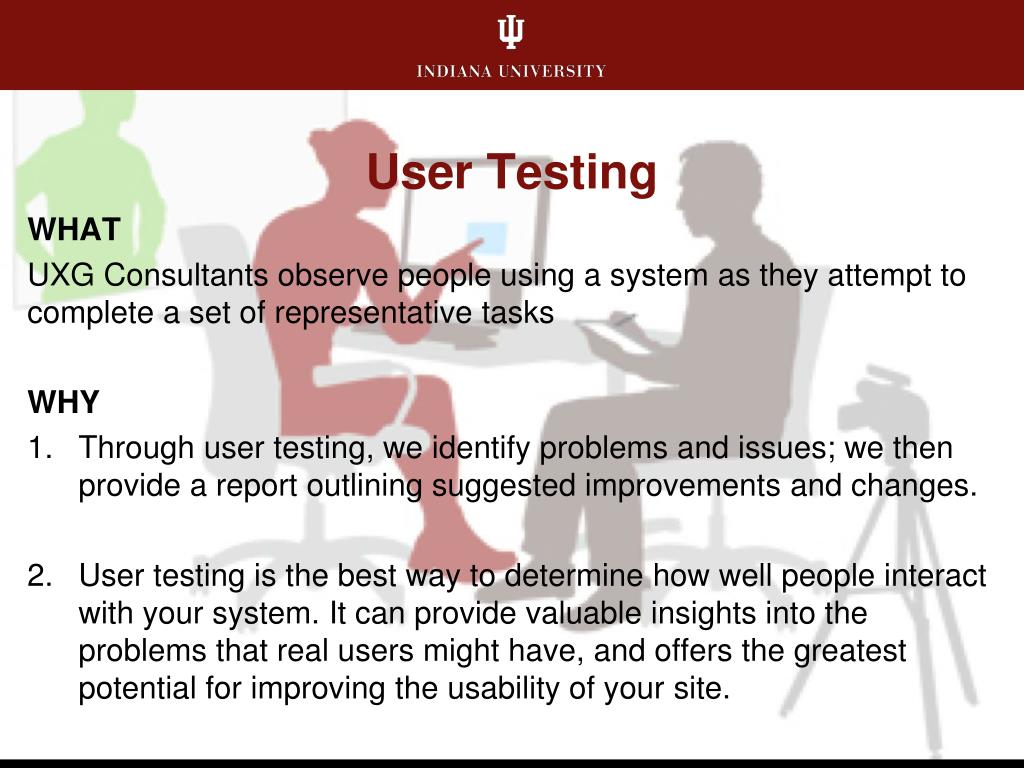 INDIANA UNIVERSITY

User Testing

WHAT

UXG Consultants observe people using a system as they attempt to complete a set of representative tasks

WHY

1. Through user testing, we identify problems and issues; we then provide a report outlining suggested improvements and changes.

2. User testing is the best way to determine how well people interact with your system. It can provide valuable insights into the problems that real users might have, and offers the greatest potential for improving the usability of your site.